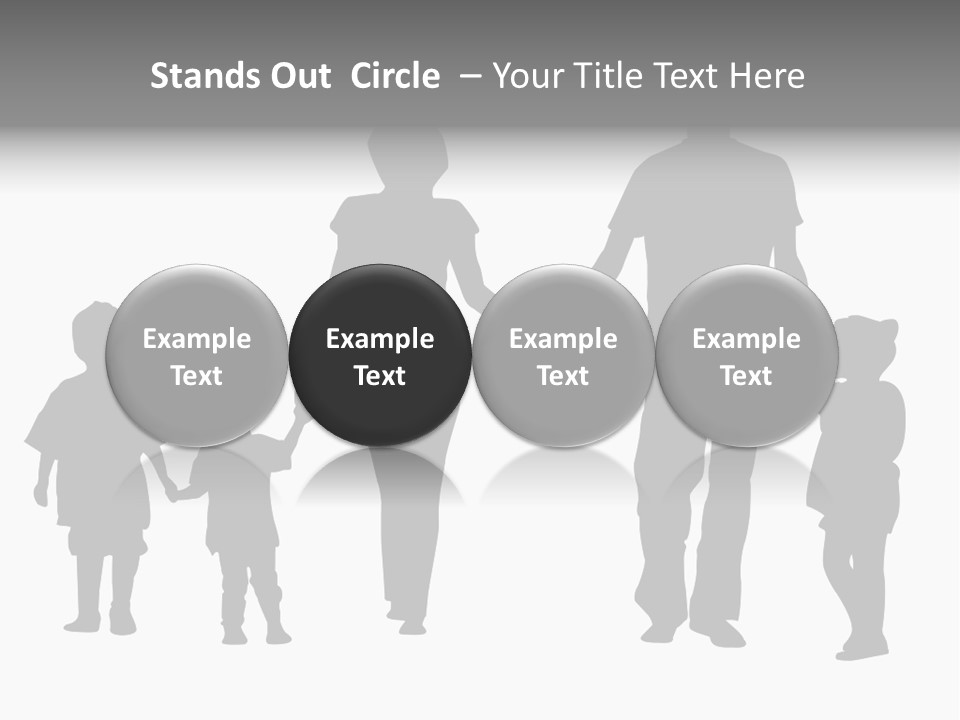 Stands Out Circle – Your Title Text Here

Example Text

Example Text

Example Text

Example Text